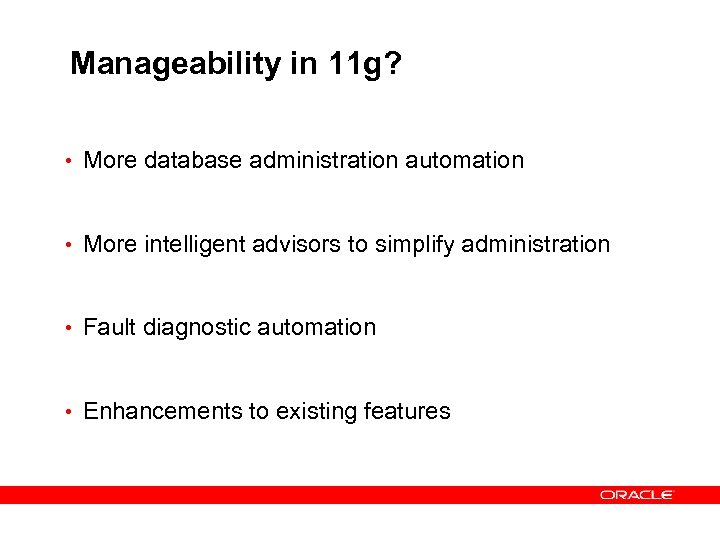 Manageability in 11g?

• More database administration automation

• More intelligent advisors to simplify administration

• Fault diagnostic automation

• Enhancements to existing features

ORACLE